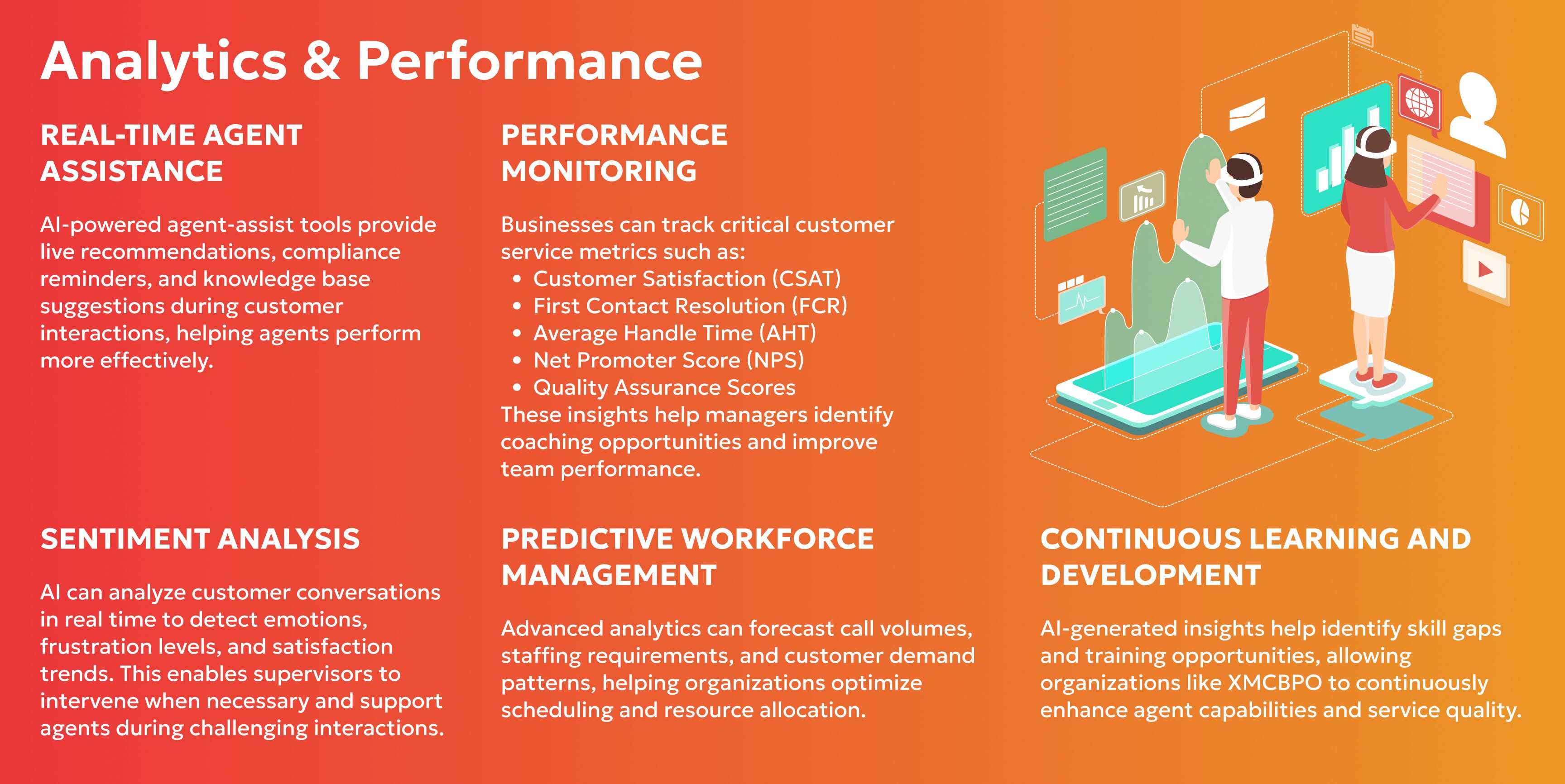 Analytics & Performance

REAL-TIME AGENT ASSISTANCE

AI-powered agent-assist tools provide live recommendations, compliance reminders, and knowledge base suggestions during customer interactions, helping agents perform more effectively.

PERFORMANCE MONITORING

Businesses can track critical customer service metrics such as:
• Customer Satisfaction (CSAT)
• First Contact Resolution (FCR)
• Average Handle Time (AHT)
• Net Promoter Score (NPS)
• Quality Assurance Scores
These insights help managers identify coaching opportunities and improve team performance.

SENTIMENT ANALYSIS

AI can analyze customer conversations in real time to detect emotions, frustration levels, and satisfaction trends. This enables supervisors to intervene when necessary and support agents during challenging interactions.

PREDICTIVE WORKFORCE MANAGEMENT

Advanced analytics can forecast call volumes, staffing requirements, and customer demand patterns, helping organizations optimize scheduling and resource allocation.

CONTINUOUS LEARNING AND DEVELOPMENT

AI-generated insights help identify skill gaps and training opportunities, allowing organizations like XMCBPO to continuously enhance agent capabilities and service quality.